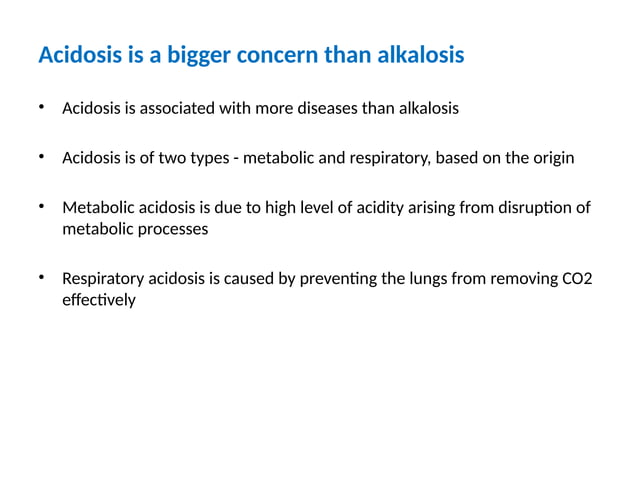 Acidosis is a bigger concern than alkalosis

• Acidosis is associated with more diseases than alkalosis

• Acidosis is of two types - metabolic and respiratory, based on the origin

• Metabolic acidosis is due to high level of acidity arising from disruption of metabolic processes

• Respiratory acidosis is caused by preventing the lungs from removing CO2 effectively